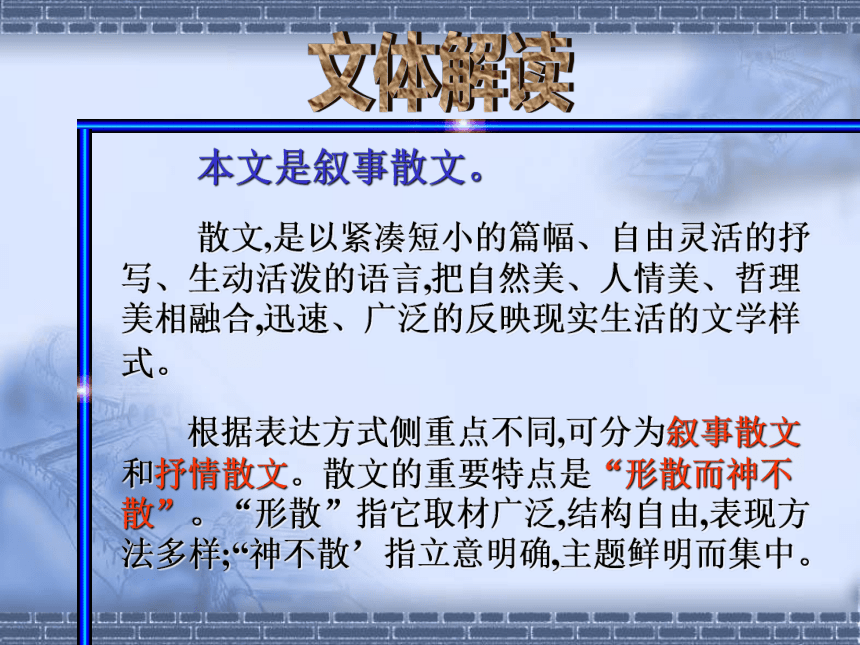 文体解读

本文是叙事散文。

散文,是以紧凑短小的篇幅、自由灵活的抒写、生动活泼的语言,把自然美、人情美、哲理美相融合,迅速、广泛的反映现实生活的文学样式。

根据表达方式侧重点不同,可分为叙事散文和抒情散文。散文的重要特点是“形散而神不散”。“形散”指它取材广泛,结构自由,表现方法多样;“神不散’指立意明确,主题鲜明而集中。